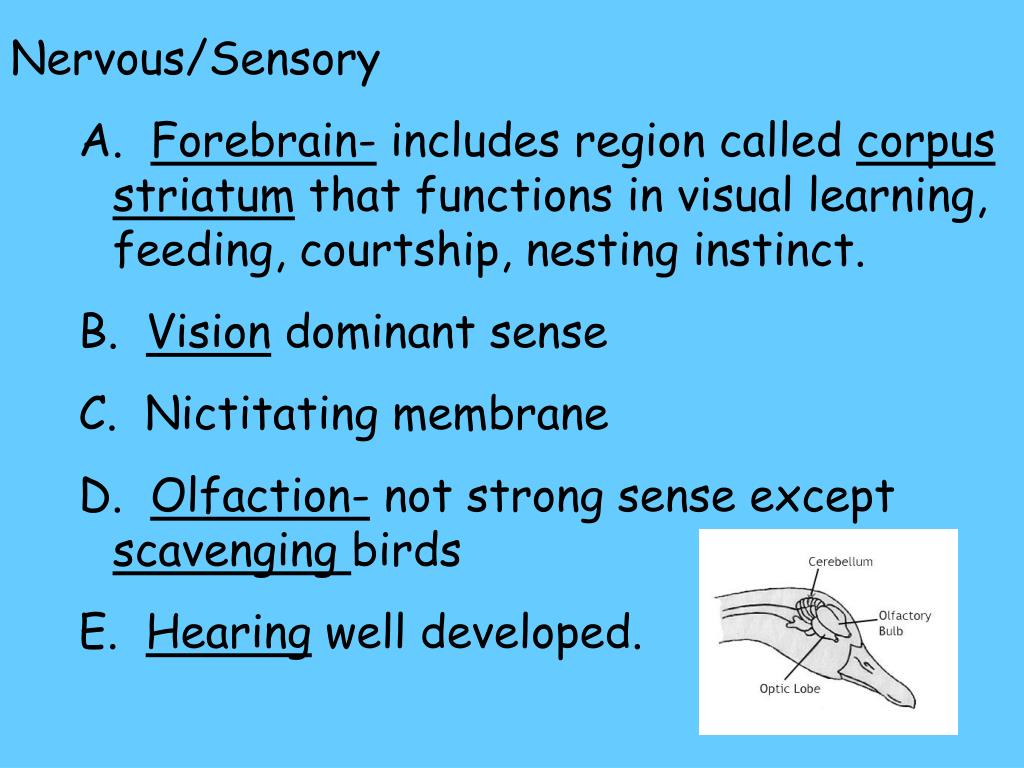 Nervous/Sensory

A. Forebrain- includes region called corpus striatum that functions in visual learning, feeding, courtship, nesting instinct.

B. Vision dominant sense

C. Nictitating membrane

D. Olfaction- not strong sense except scavenging birds

E. Hearing well developed.

Cerebellum

Olfactory Bulb

Optic Lobe